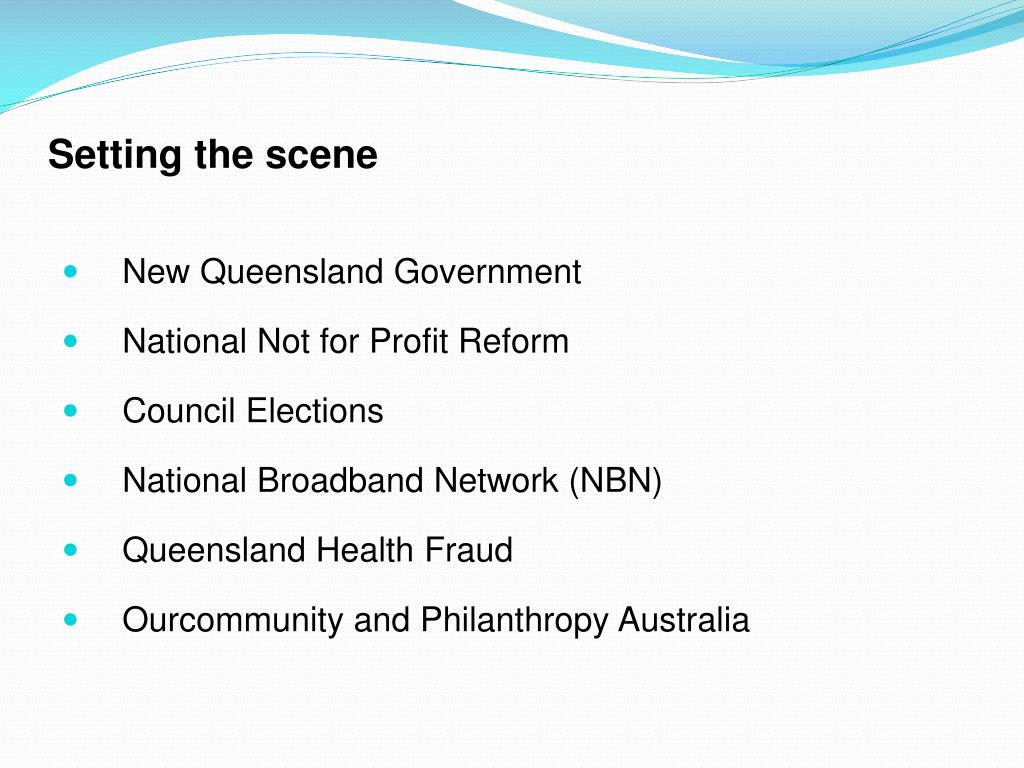 Setting the scene

- New Queensland Government
- National Not for Profit Reform
- Council Elections
- National Broadband Network (NBN)
- Queensland Health Fraud
- Ourcommunity and Philanthropy Australia